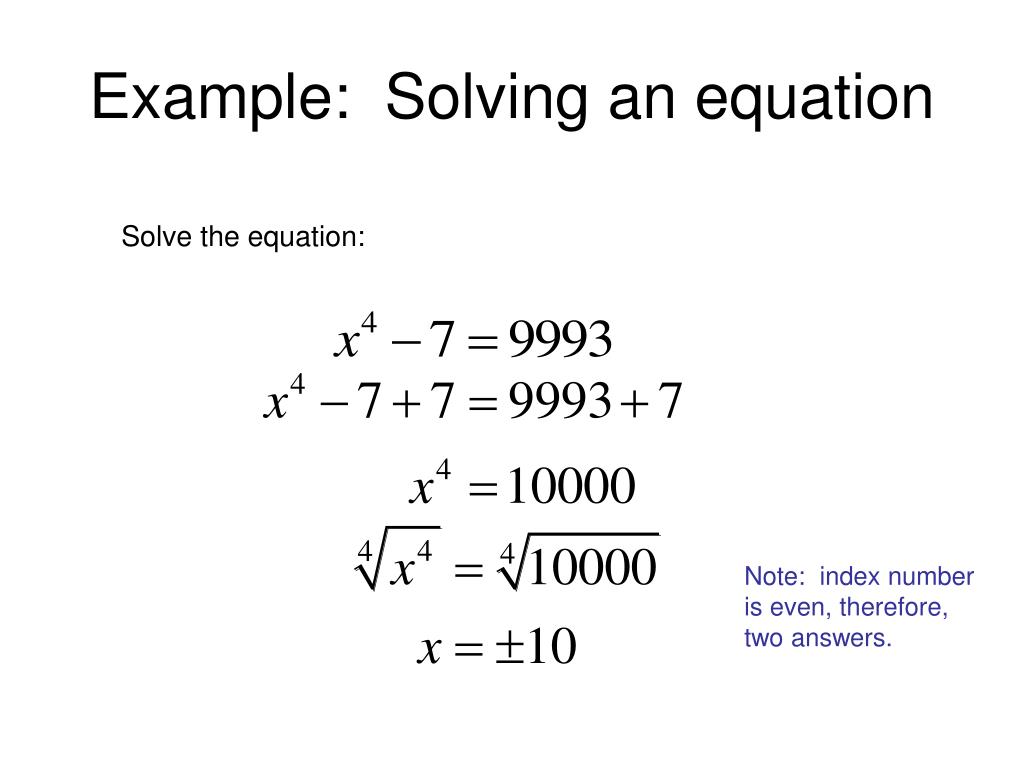 Example: Solving an equation

Solve the equation:

$x^4 - 7 = 9993$
$x^4 - 7 + 7 = 9993 + 7$
$x^4 = 10000$
$\sqrt[4]{x^4} = \sqrt[4]{10000}$
$x = \pm 10$

Note: index number is even, therefore, two answers.